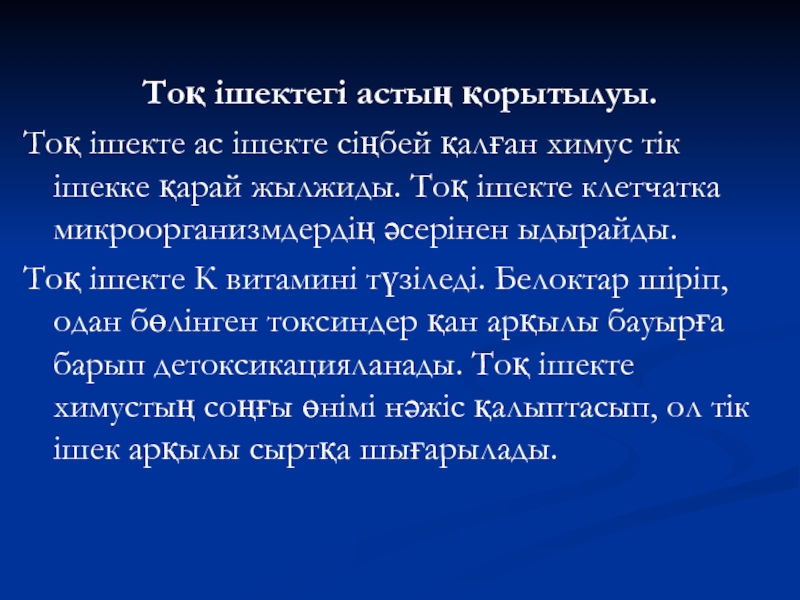 Тоқ ішектегі астың қорытылуы.

Тоқ ішекте ас ішекте сіңбей қалған химус тік ішекке қарай жылжиды. Тоқ ішекте клетчатка микроорганизмдердің әсерінен ыдырайды.

Тоқ ішекте К витамині түзіледі. Белоктар шіріп, одан бөлінген токсиндер қан арқылы бауырға барып детоксикацияланады. Тоқ ішекте химустың соңғы өнімі нәжіс қалыптасып, ол тік ішек арқылы сыртқа шығарылады.